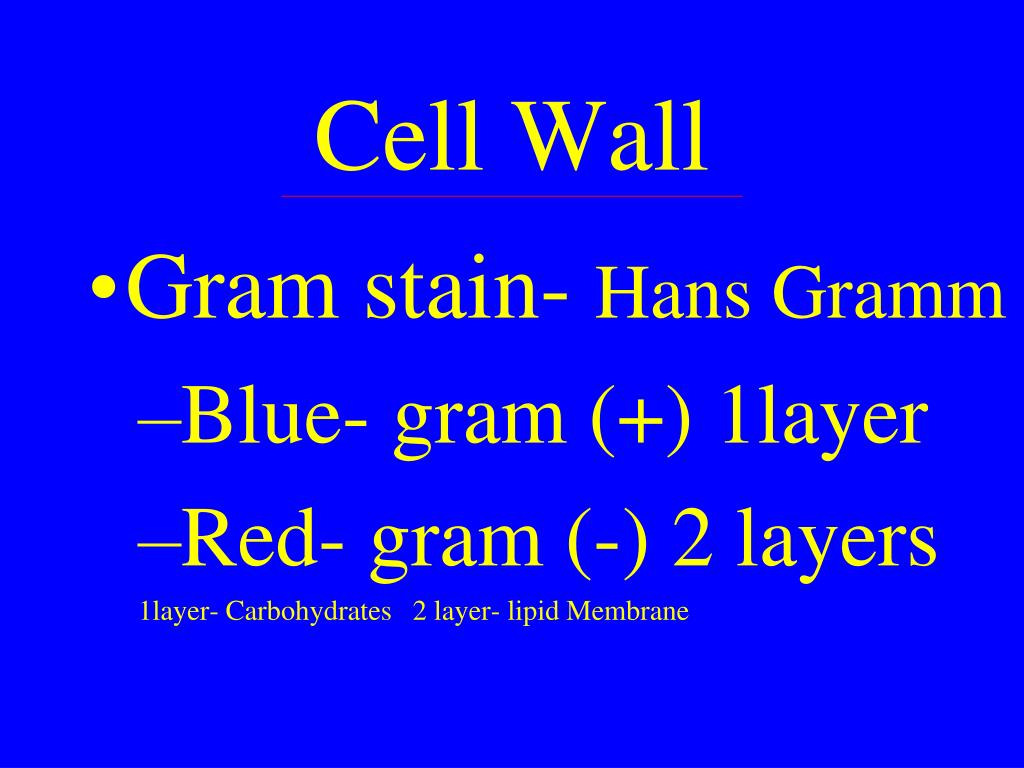 Cell Wall

•Gram stain- Hans Gramm

–Blue- gram (+) 1layer

–Red- gram (-) 2 layers

1layer- Carbohydrates 2 layer- lipid Membrane